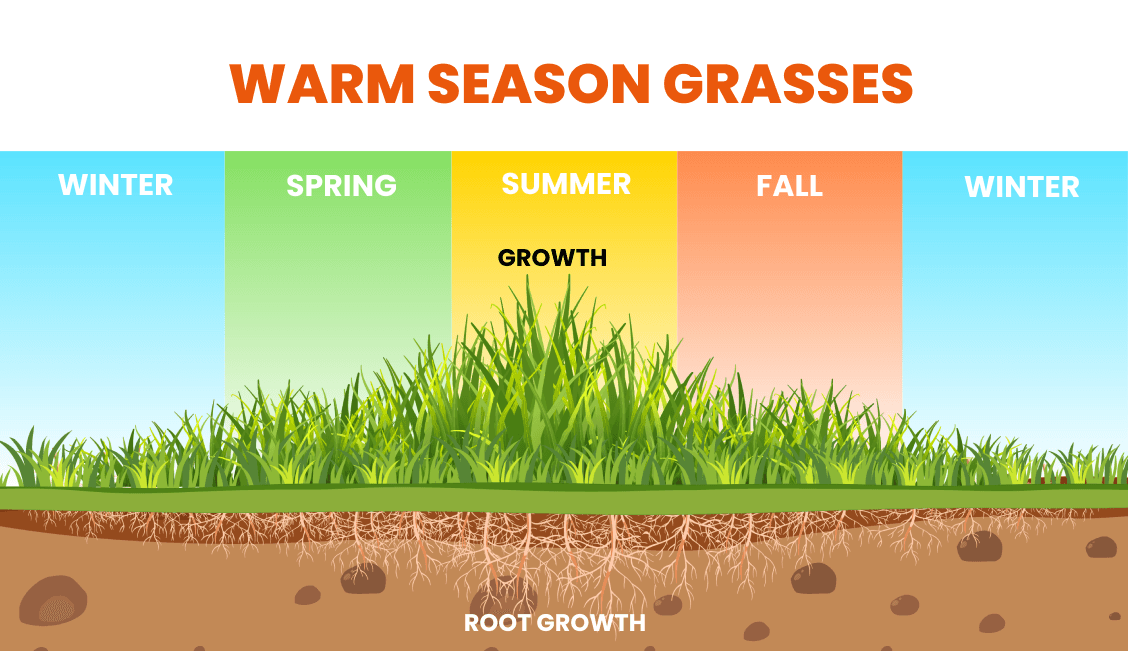 WARM SEASON GRASSES

WINTER

SPRING

SUMMER

FALL

WINTER

GROWTH

ROOT GROWTH